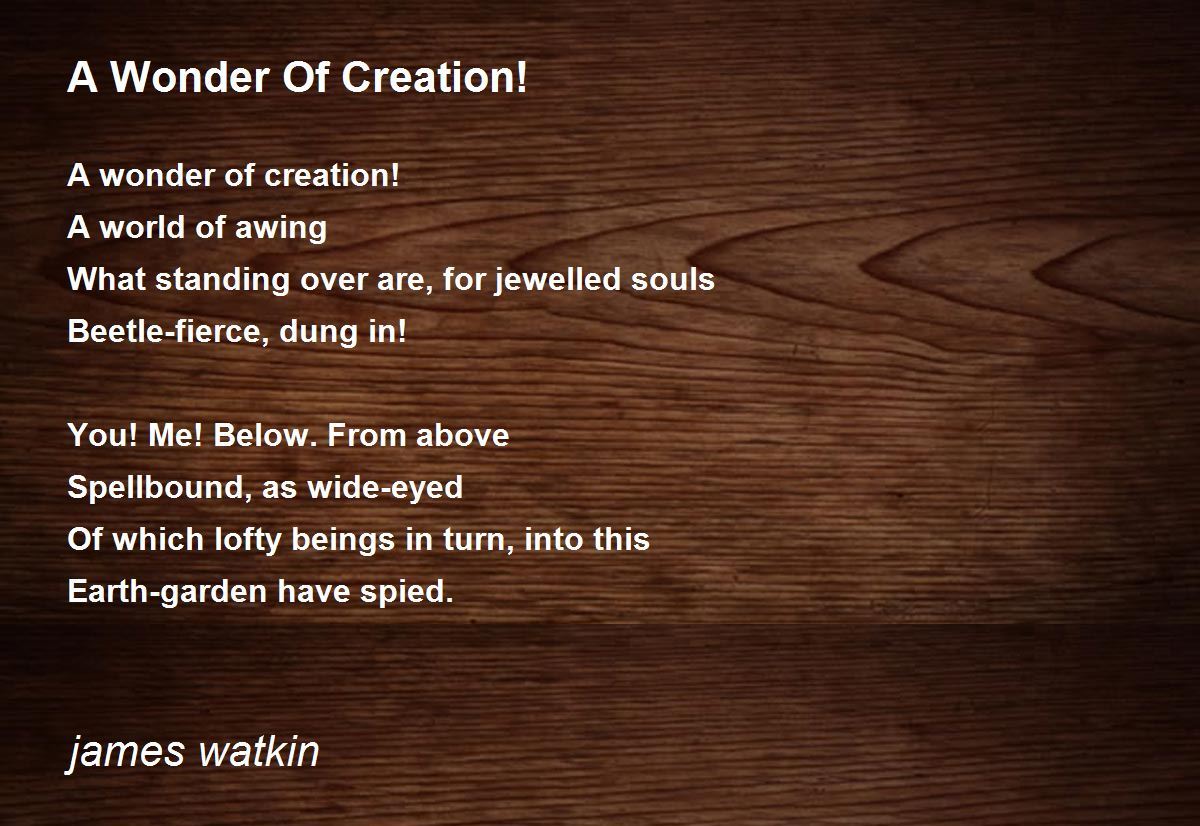 A Wonder Of Creation!

A wonder of creation!
A world of awing
What standing over are, for jewelled souls
Beetle-fierce, dung in!

You! Me! Below. From above
Spellbound, as wide-eyed
Of which lofty beings in turn, into this
Earth-garden have spied.

james watkin